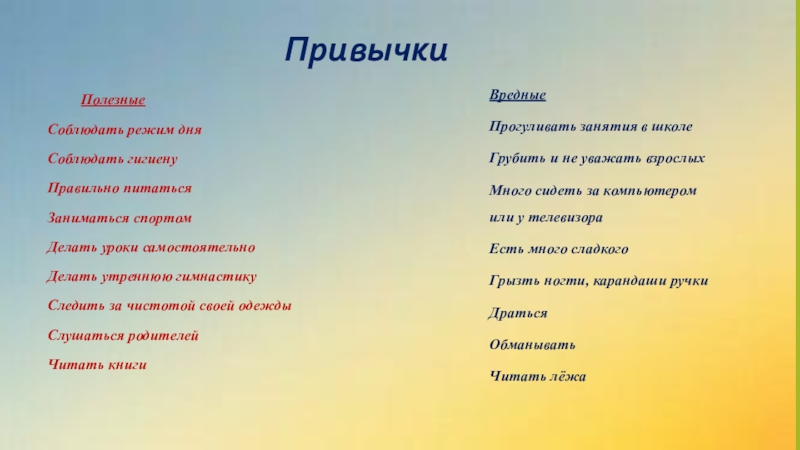 Привычки

Полезные

Соблюдать режим дня

Соблюдать гигиену

Правильно питаться

Заниматься спортом

Делать уроки самостоятельно

Делать утреннюю гимнастику

Следить за чистотой своей одежды

Слушаться родителей

Читать книги

Вредные

Прогуливать занятия в школе

Грубить и не уважать взрослых

Много сидеть за компьютером или у телевизора

Есть много сладкого

Грызть ногти, карандаши ручки

Драться

Обманывать

Читать лёжа